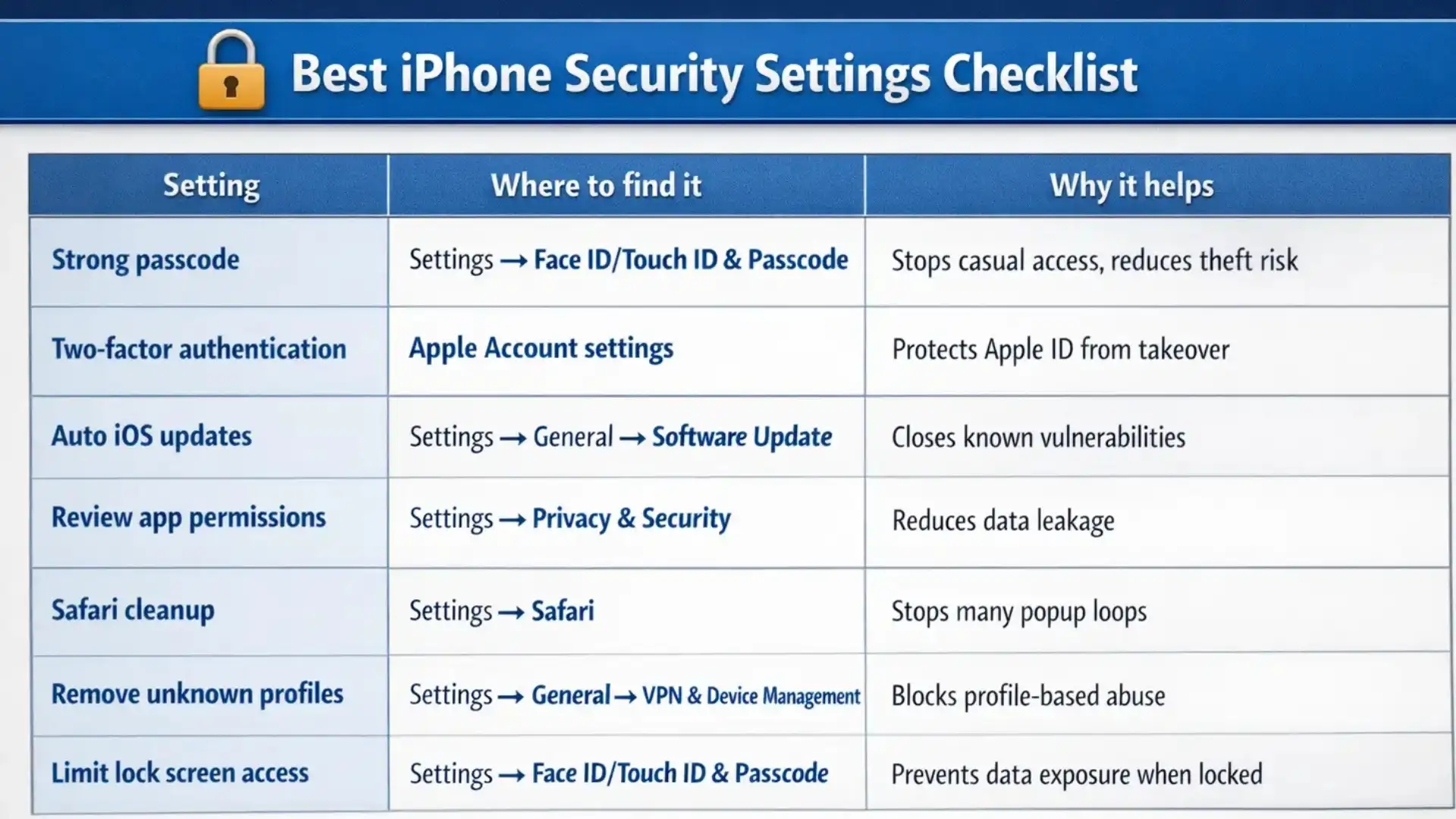 Best iPhone Security Settings Checklist

| Setting | Where to find it | Why it helps |
|---|---|---|
| Strong passcode | Settings → Face ID/Touch ID & Passcode | Stops casual access, reduces theft risk |
| Two-factor authentication | Apple Account settings | Protects Apple ID from takeover |
| Auto iOS updates | Settings → General → Software Update | Closes known vulnerabilities |
| Review app permissions | Settings → Privacy & Security | Reduces data leakage |
| Safari cleanup | Settings → Safari | Stops many popup loops |
| Remove unknown profiles | Settings → General → VPN & Device Management | Blocks profile-based abuse |
| Limit lock screen access | Settings → Face ID/Touch ID & Passcode | Prevents data exposure when locked |